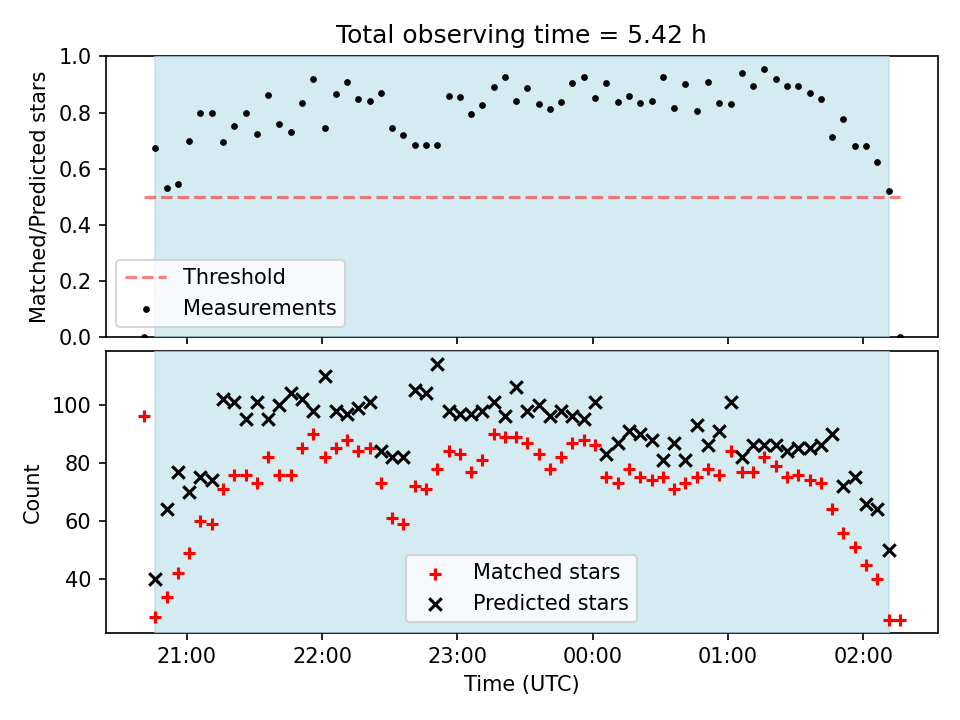 Total observing time = 5.42 h

Matched/Predicted stars

1.0
0.8
0.6
0.4
0.2
0.0

Threshold
Measurements

Count

100
80
60
40

Matched stars
Predicted stars

21:00
22:00
23:00
00:00
01:00
02:00

Time (UTC)